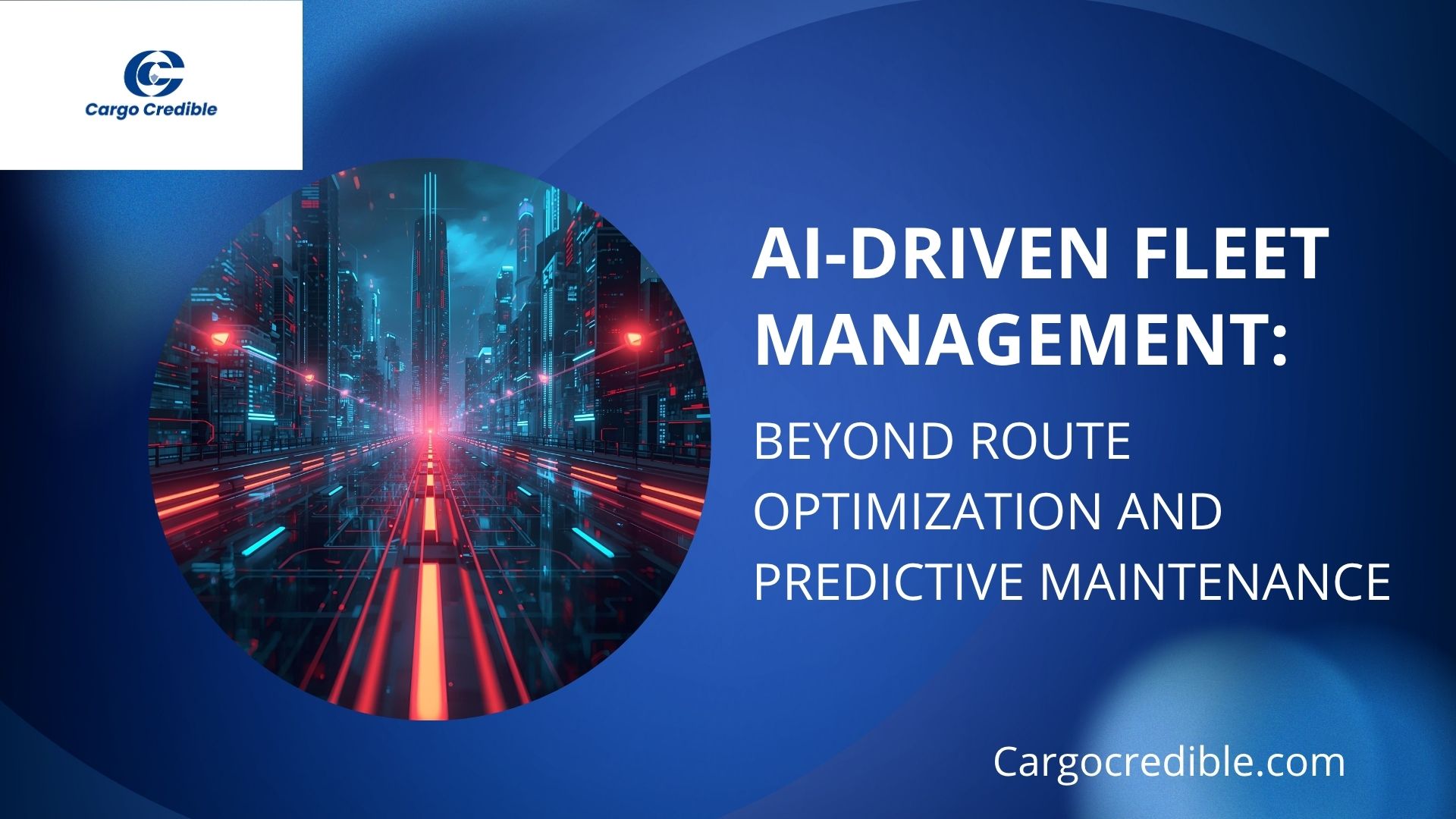 Cargo Credible

AI-DRIVEN FLEET MANAGEMENT:

BEYOND ROUTE OPTIMIZATION AND PREDICTIVE MAINTENANCE

Cargocredible.com